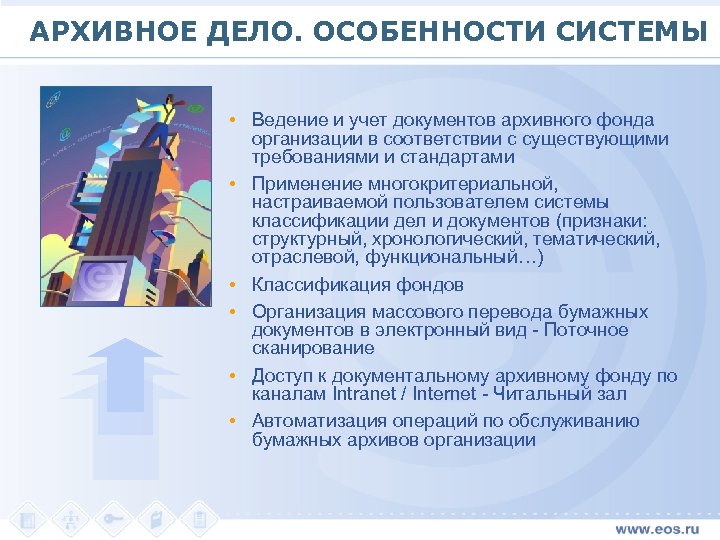 АРХИВНОЕ ДЕЛО. ОСОБЕННОСТИ СИСТЕМЫ

• Ведение и учет документов архивного фонда организации в соответствии с существующими требованиями и стандартами
• Применение многокритериальной, настраиваемой пользователем системы классификации дел и документов (признаки: структурный, хронологический, тематический, отраслевой, функциональный…)
• Классификация фондов
• Организация массового перевода бумажных документов в электронный вид - Поточное сканирование
• Доступ к документальному архивному фонду по каналам Intranet / Internet - Читальный зал
• Автоматизация операций по обслуживанию бумажных архивов организации

www.eos.ru